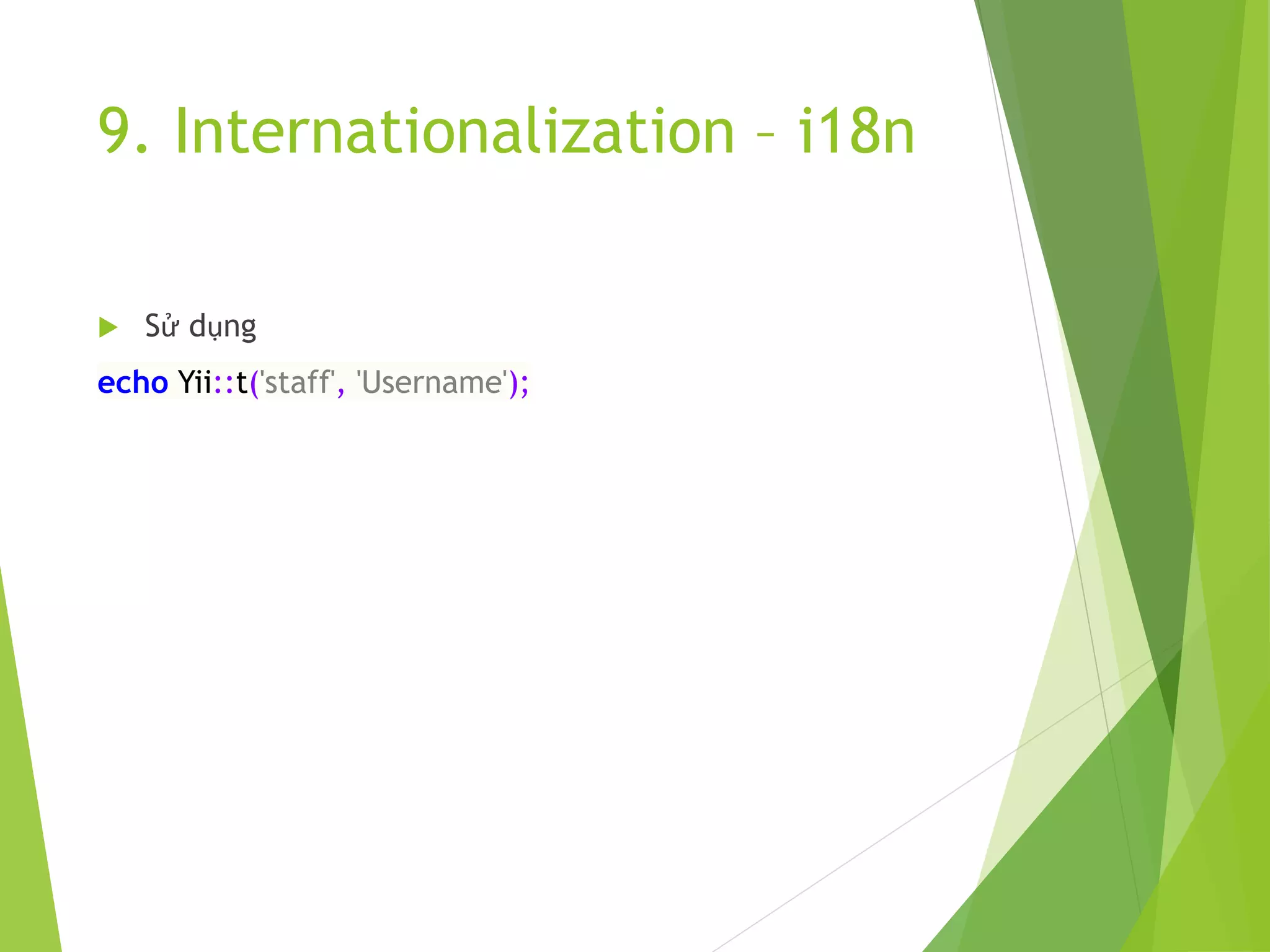 9. Internationalization – i18n

Sử dụng

echo Yii::t('staff', 'Username');